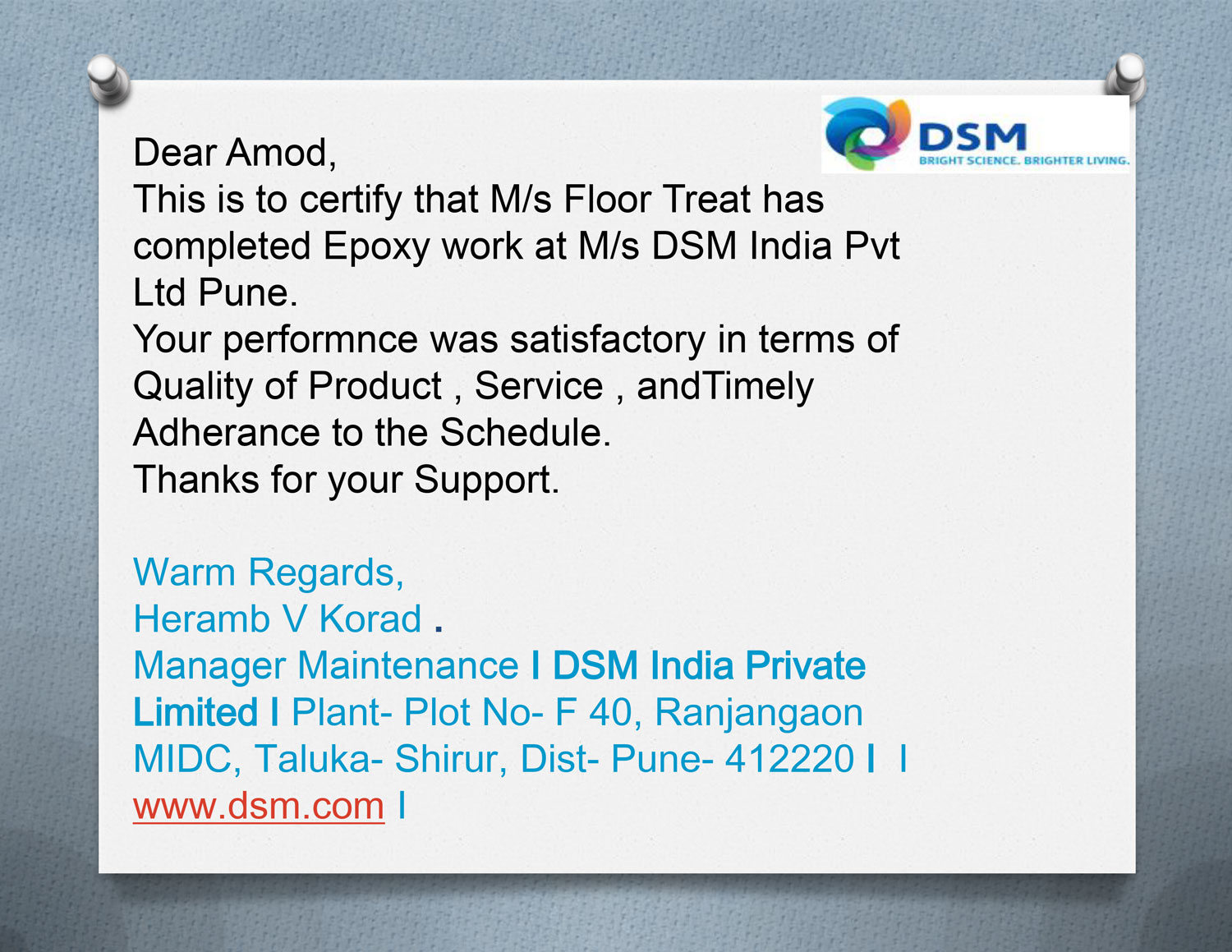 DSM
BRIGHT SCIENCE. BRIGHTER LIVING.

Dear Amod,
This is to certify that M/s Floor Treat has completed Epoxy work at M/s DSM India Pvt Ltd Pune.
Your performnce was satisfactory in terms of Quality of Product , Service , andTimely Adherance to the Schedule.
Thanks for your Support.

Warm Regards,
Heramb V Korad .
Manager Maintenance I DSM India Private Limited I Plant- Plot No- F 40, Ranjangaon MIDC, Taluka- Shirur, Dist- Pune- 412220 I I www.dsm.com I